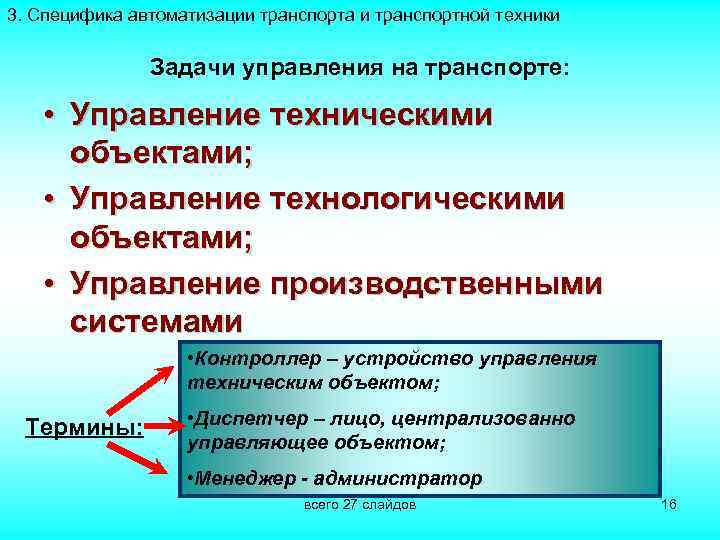 3. Специфика автоматизации транспорта и транспортной техники

Задачи управления на транспорте:

• Управление техническими объектами;
• Управление технологическими объектами;
• Управление производственными системами

Термины:

•Контроллер – устройство управления техническим объектом;

•Диспетчер – лицо, централизованно управляющее объектом;

•Менеджер - администратор

всего 27 слайдов

16